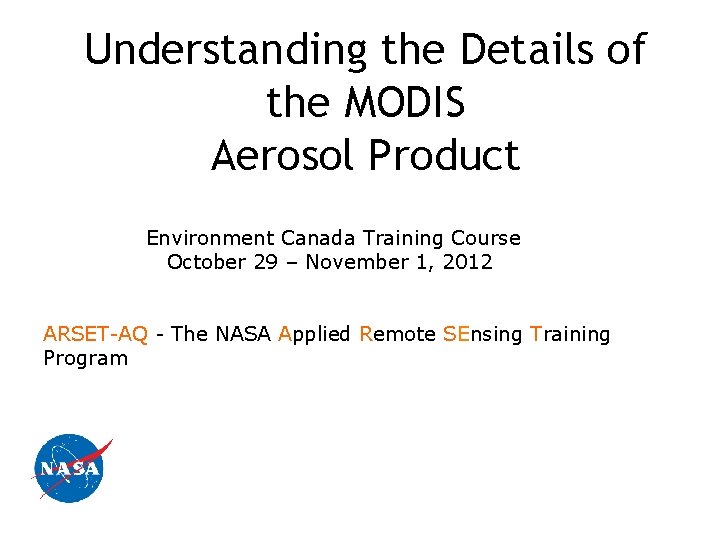 Understanding the Details of the MODIS
Aerosol Product

Environment Canada Training Course
October 29 – November 1, 2012

ARSET-AQ - The NASA Applied Remote SEnsing Training Program

NASA